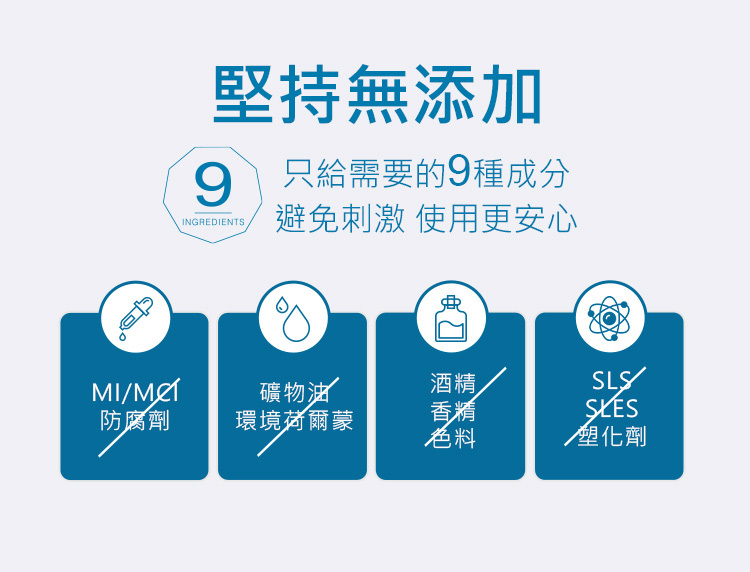 堅持無添加

9
INGREDIENTS

只給需要的9種成分
避免刺激 使用更安心

MI/MCI
防腐劑

礦物油
環境荷爾蒙

酒精
香精
色料

SLS
SLES
塑化劑